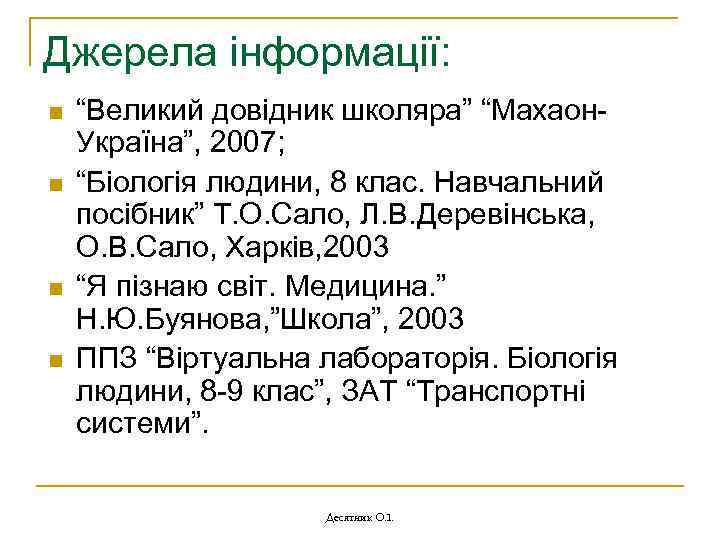 Джерела інформації:

“Великий довідник школяра” “Махаон-Україна”, 2007;

“Біологія людини, 8 клас. Навчальний посібник” Т.О.Сало, Л.В.Деревінська, О.В.Сало, Харків,2003

“Я пізнаю світ. Медицина.” Н.Ю.Буянова,”Школа”, 2003

ППЗ “Віртуальна лабораторія. Біологія людини, 8-9 клас”, ЗАТ “Транспортні системи”.

Десятник О.І.